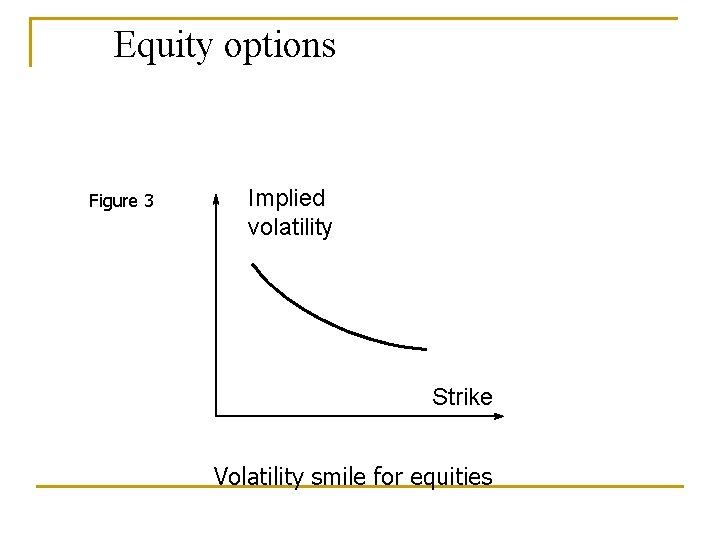 Equity options

Figure 3

Implied volatility

Strike

Volatility smile for equities